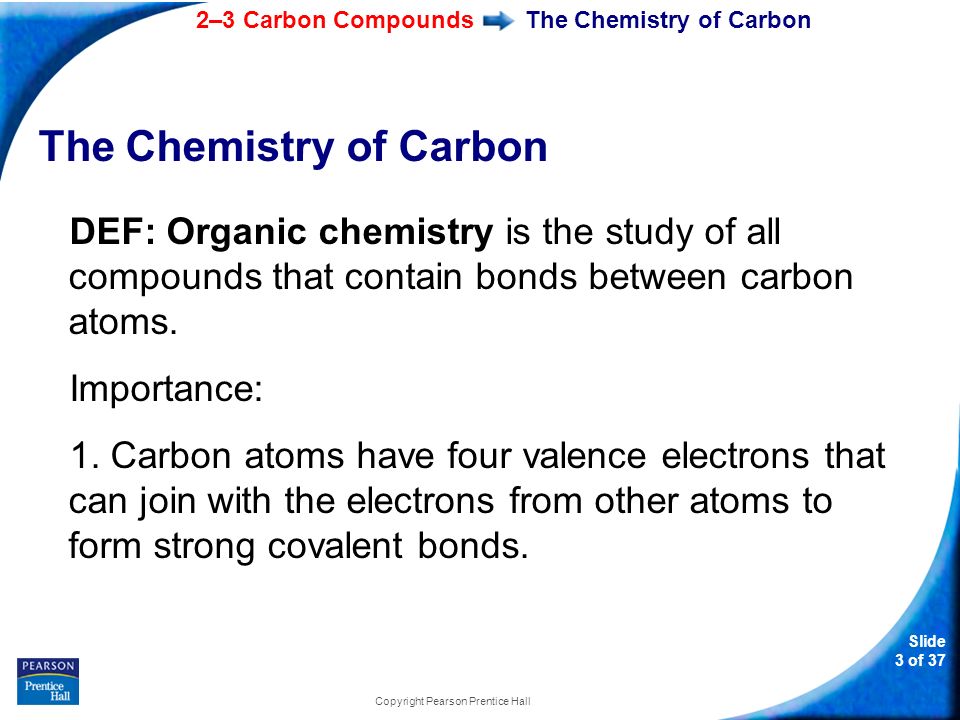 2–3 Carbon Compounds The Chemistry of Carbon

The Chemistry of Carbon

DEF: Organic chemistry is the study of all compounds that contain bonds between carbon atoms.

Importance:

1. Carbon atoms have four valence electrons that can join with the electrons from other atoms to form strong covalent bonds.

PEARSON
Prentice Hall

Copyright Pearson Prentice Hall

Slide
3 of 37